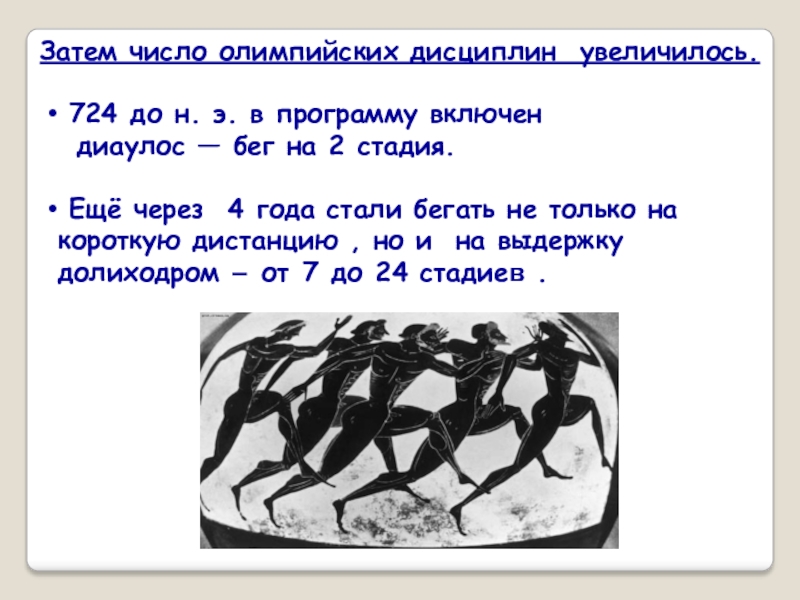 Затем число олимпийских дисциплин увеличилось.

• 724 до н. э. в программу включен диаулос — бег на 2 стадия.

• Ещё через 4 года стали бегать не только на короткую дистанцию , но и на выдержку долиходром – от 7 до 24 стадиев .